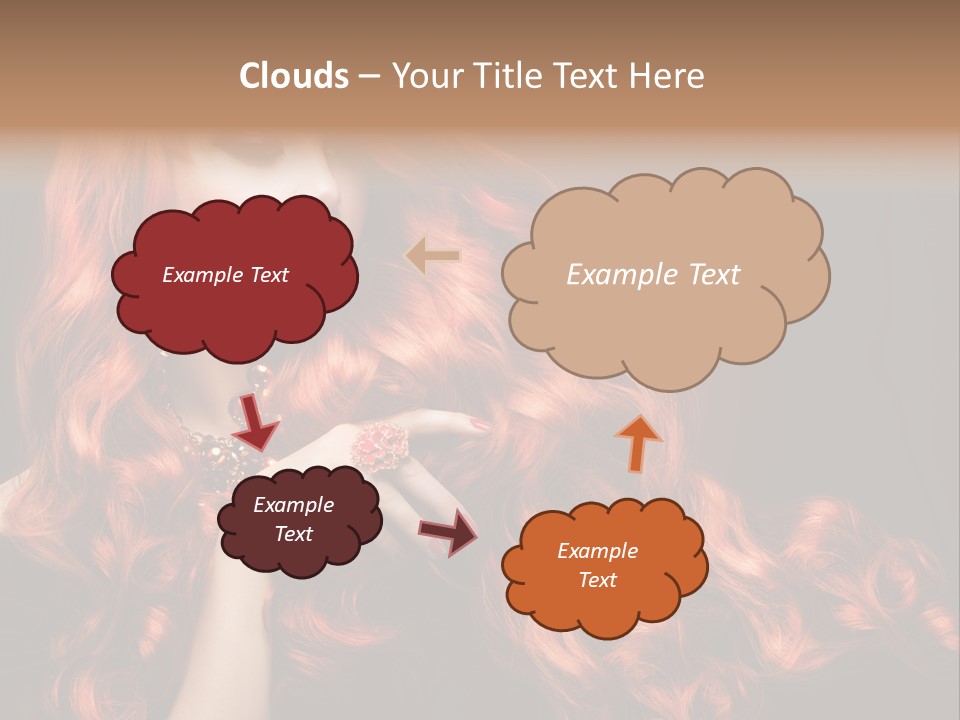 Clouds – Your Title Text Here

Example Text

Example Text

Example Text

Example Text